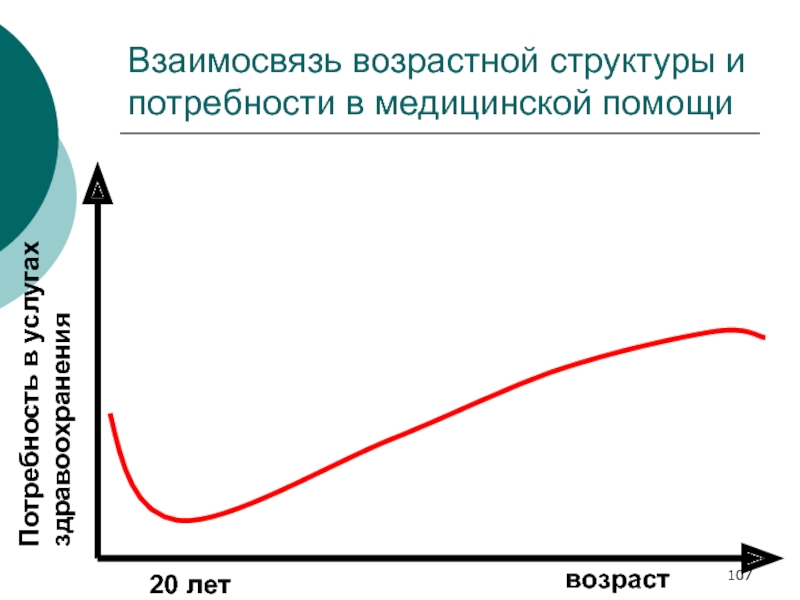 Взаимосвязь возрастной структуры и потребности в медицинской помощи

Потребность в услугах здравоохранения

20 лет

возраст

107